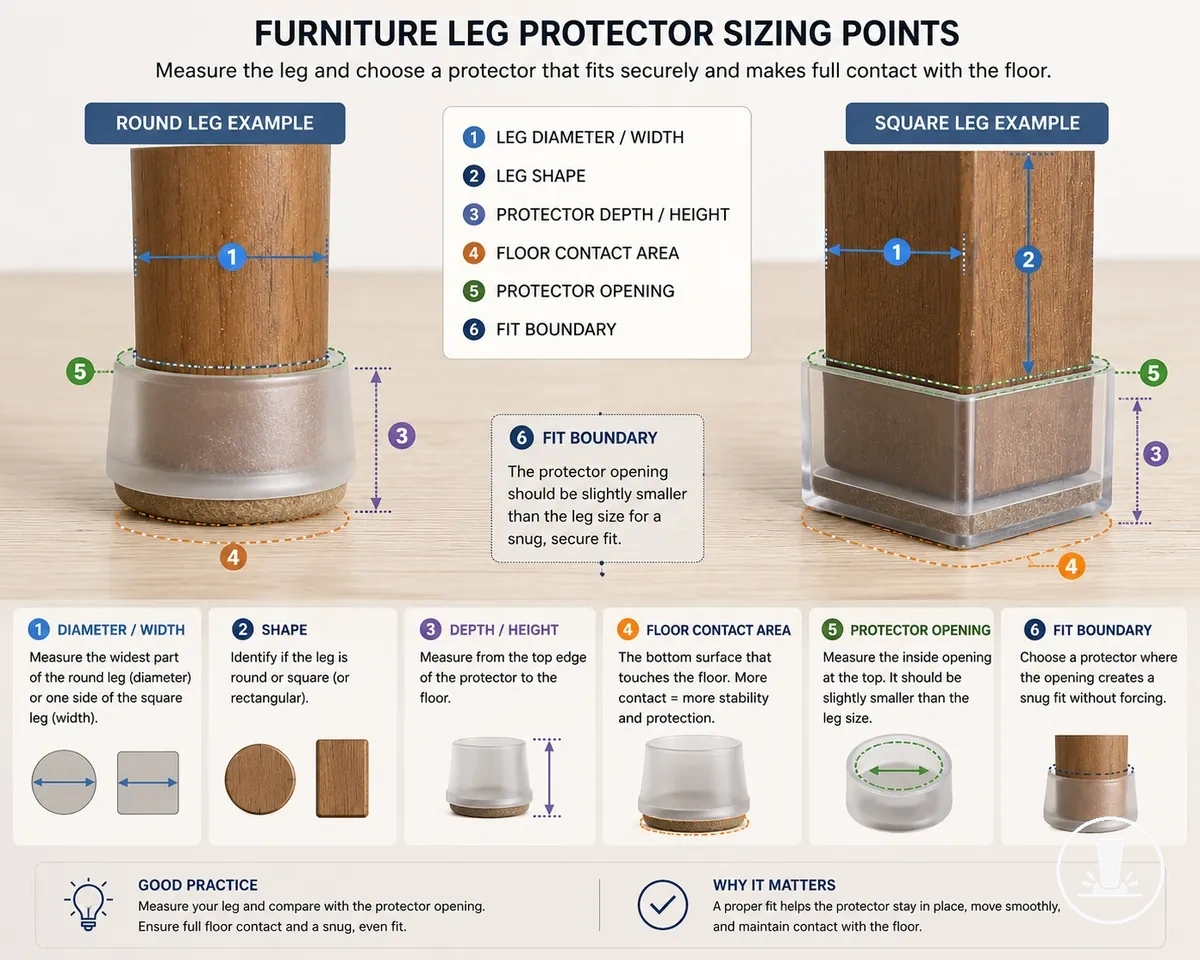 FURNITURE LEG PROTECTOR SIZING POINTS

Measure the leg and choose a protector that fits securely and makes full contact with the floor.

ROUND LEG EXAMPLE

1
5
3
4

1 LEG DIAMETER / WIDTH
2 LEG SHAPE
3 PROTECTOR DEPTH / HEIGHT
4 FLOOR CONTACT AREA
5 PROTECTOR OPENING
6 FIT BOUNDARY

6 FIT BOUNDARY
The protector opening should be slightly smaller than the leg size for a snug, secure fit.

SQUARE LEG EXAMPLE

1
2
5
3
4

1 DIAMETER / WIDTH
Measure the widest part of the round leg (diameter) or one side of the square leg (width).

2 SHAPE
Identify if the leg is round or square (or rectangular).

3 DEPTH / HEIGHT
Measure from the top edge of the protector to the floor.

4 FLOOR CONTACT AREA
The bottom surface that touches the floor. More contact = more stability and protection.

5 PROTECTOR OPENING
Measure the inside opening at the top. It should be slightly smaller than the leg size.

6 FIT BOUNDARY
Choose a protector where the opening creates a snug fit without forcing.

GOOD PRACTICE
Measure your leg and compare with the protector opening.
Ensure full floor contact and a snug, even fit.

WHY IT MATTERS
A proper fit helps the protector stay in place, move smoothly, and maintain contact with the floor.